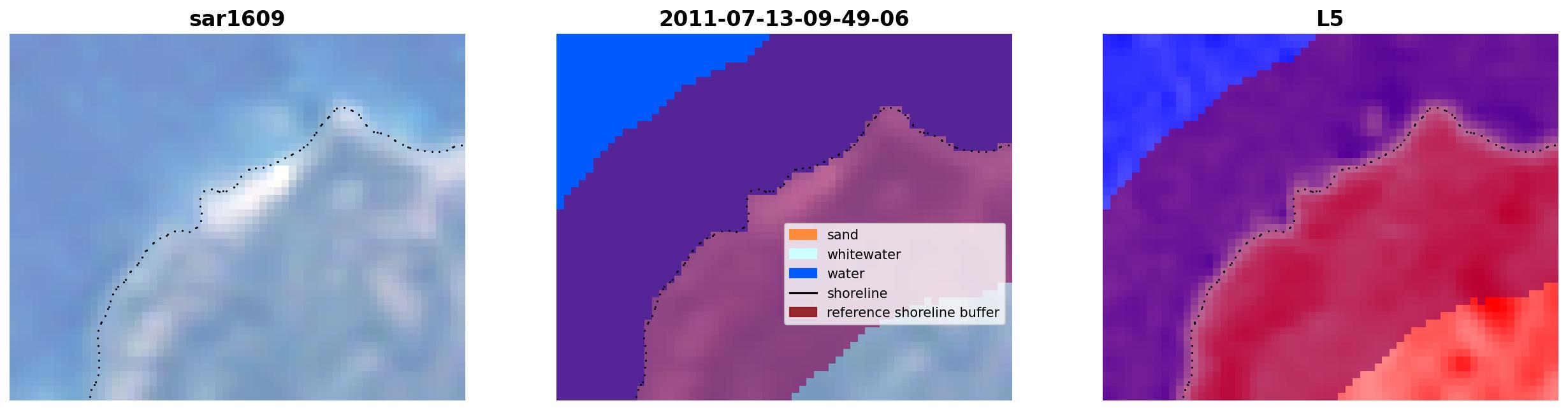 sar1609

2011-07-13-09-49-06

L5

sand
whitewater
water
shoreline
reference shoreline buffer